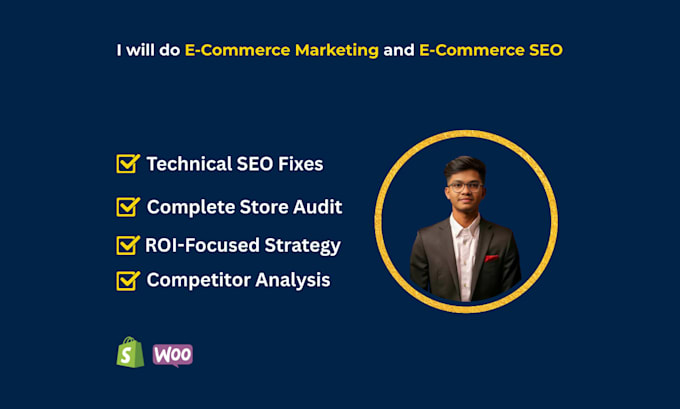 I will do E-Commerce Marketing and E-Commerce SEO

☑ Technical SEO Fixes
☑ Complete Store Audit
☑ ROI-Focused Strategy
☑ Competitor Analysis

WOO